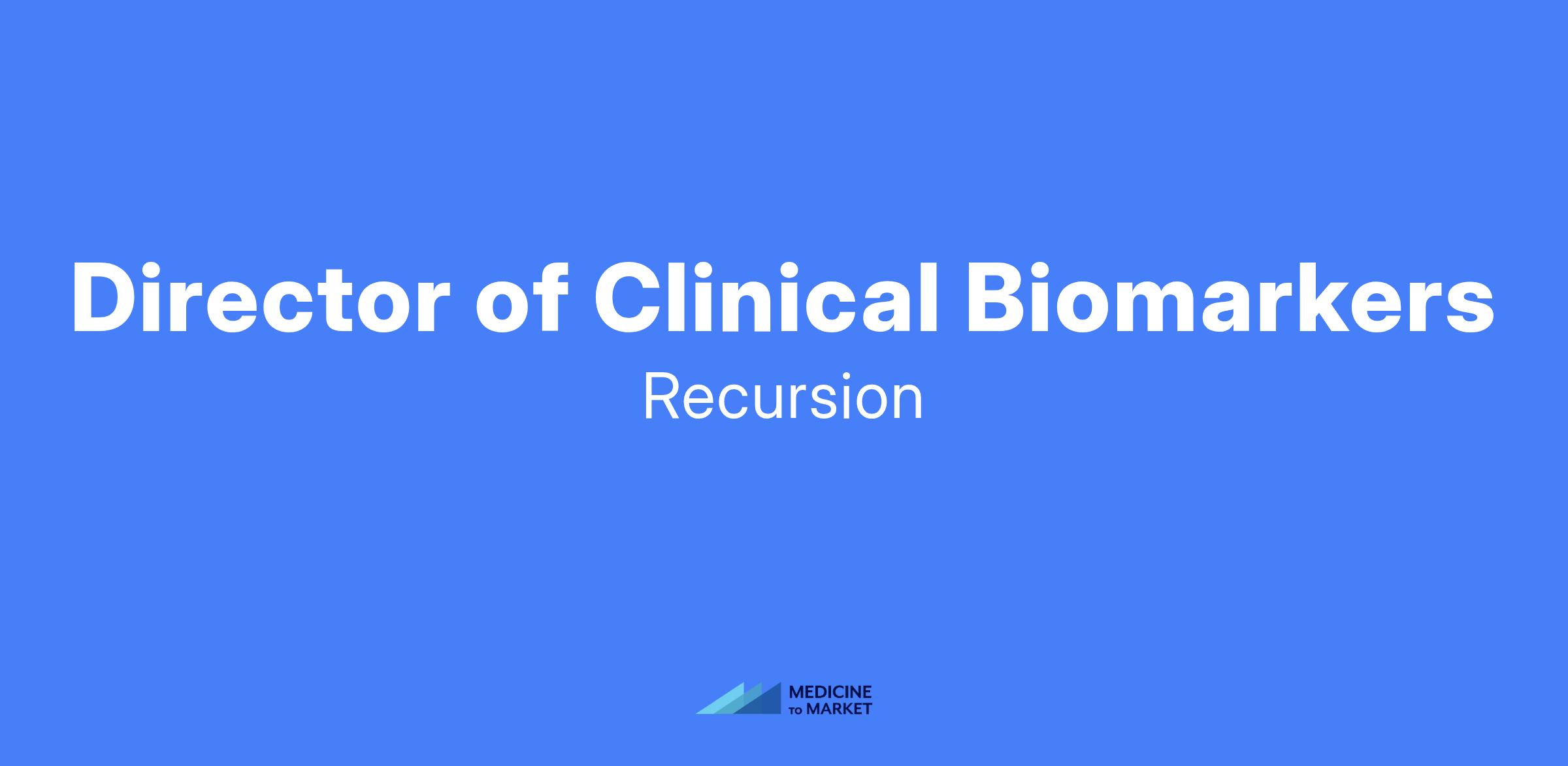 Director of Clinical Biomarkers

Recursion

MEDICINE
TO MARKET